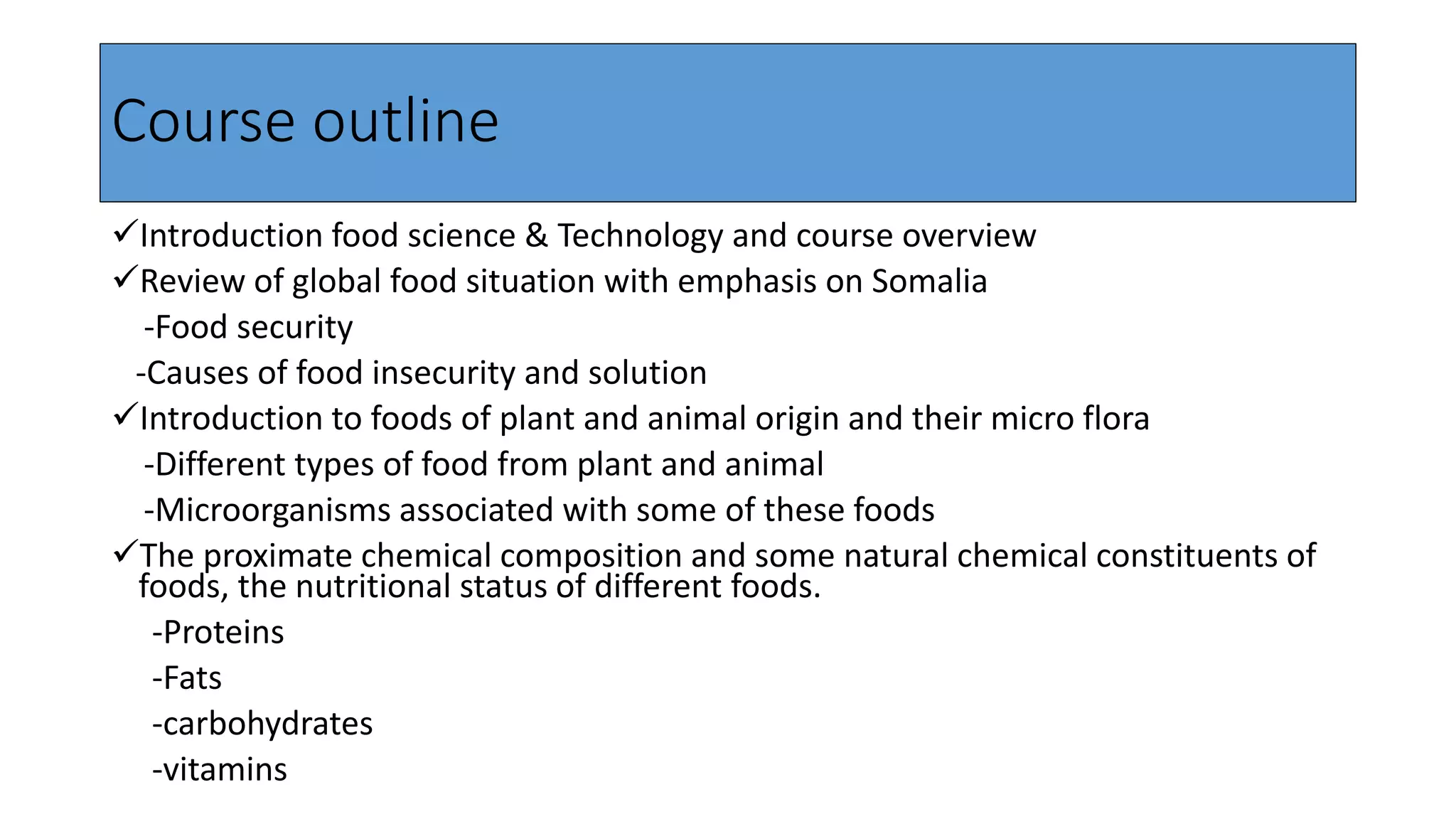 Course outline

✓Introduction food science & Technology and course overview

✓Review of global food situation with emphasis on Somalia

-Food security

-Causes of food insecurity and solution

✓Introduction to foods of plant and animal origin and their micro flora

-Different types of food from plant and animal

-Microorganisms associated with some of these foods

✓The proximate chemical composition and some natural chemical constituents of foods, the nutritional status of different foods.

-Proteins

-Fats

-carbohydrates

-vitamins